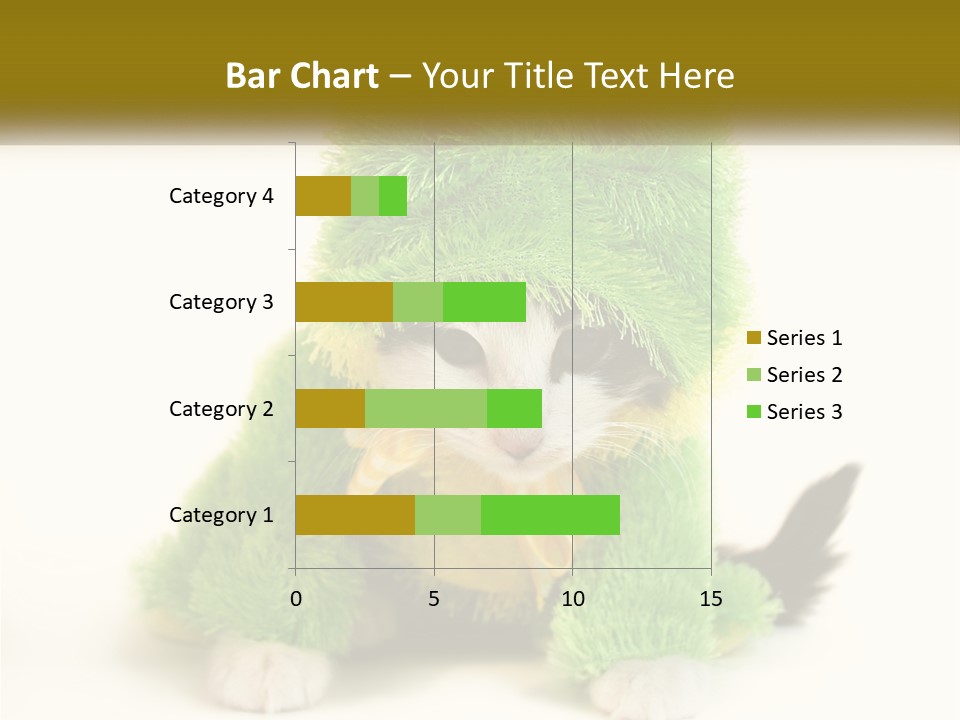 Bar Chart – Your Title Text Here

Category 4
Category 3
Category 2
Category 1

0
5
10
15

Series 1
Series 2
Series 3